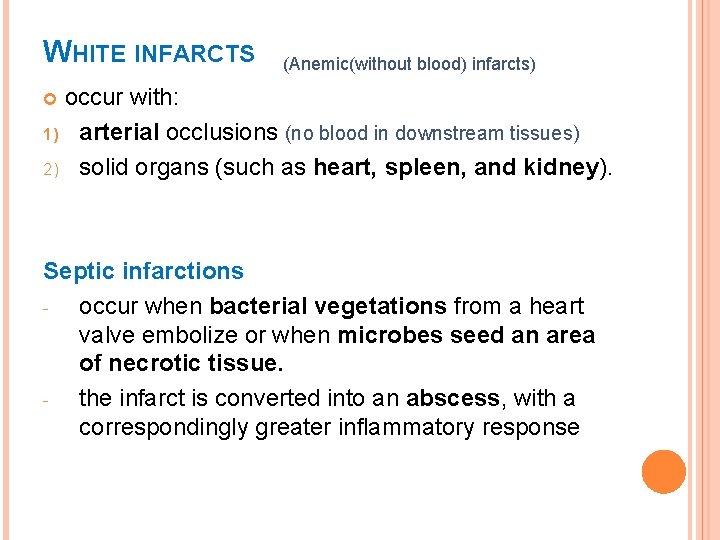 WHITE INFARCTS (Anemic(without blood) infarcts)

occur with:

1) arterial occlusions (no blood in downstream tissues)

2) solid organs (such as heart, spleen, and kidney).

Septic infarctions

- occur when bacterial vegetations from a heart valve embolize or when microbes seed an area of necrotic tissue.

- the infarct is converted into an abscess, with a correspondingly greater inflammatory response